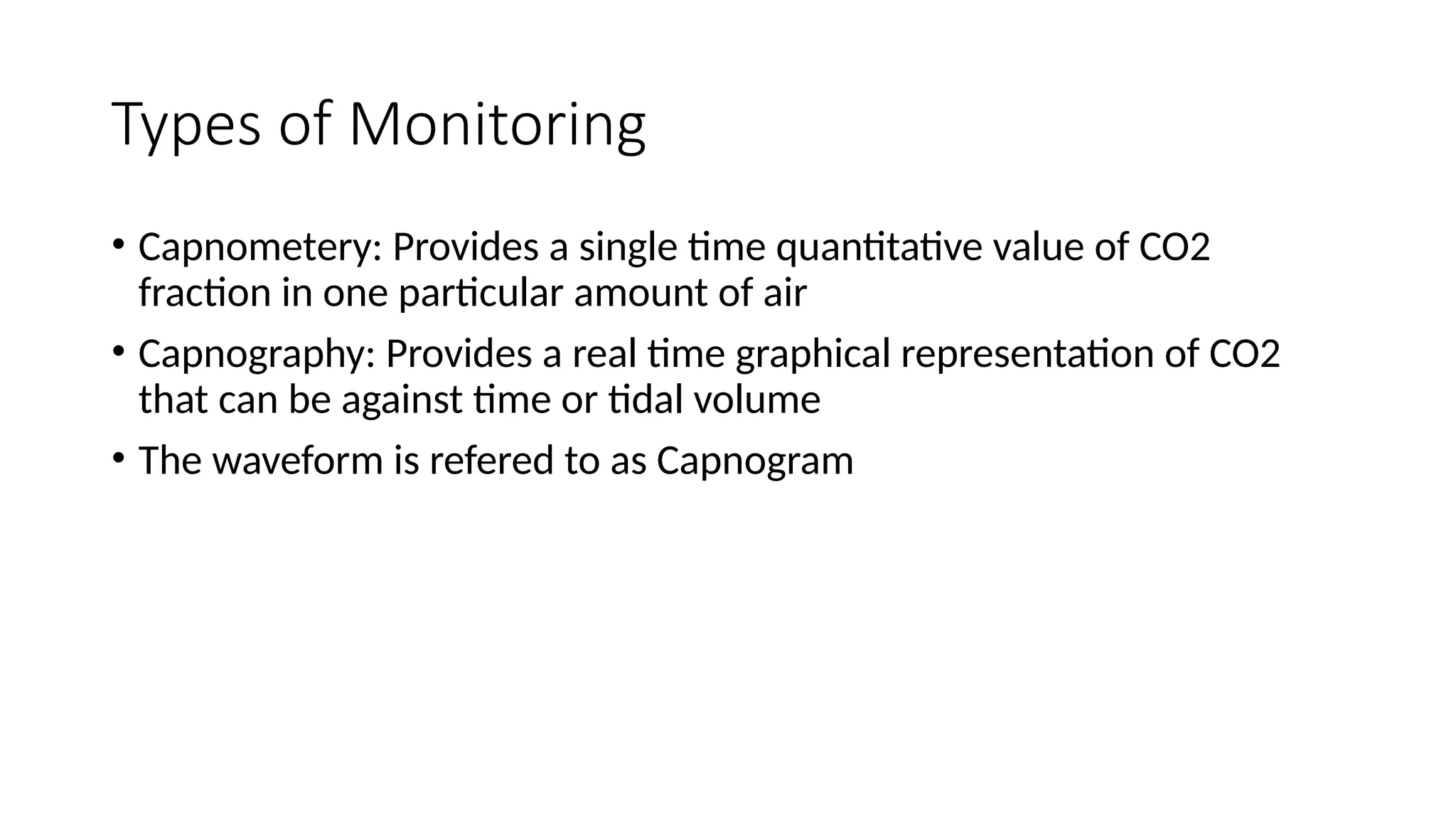 Types of Monitoring

• Capnometery: Provides a single time quantitative value of CO2 fraction in one particular amount of air

• Capnography: Provides a real time graphical representation of CO2 that can be against time or tidal volume

• The waveform is refered to as Capnogram